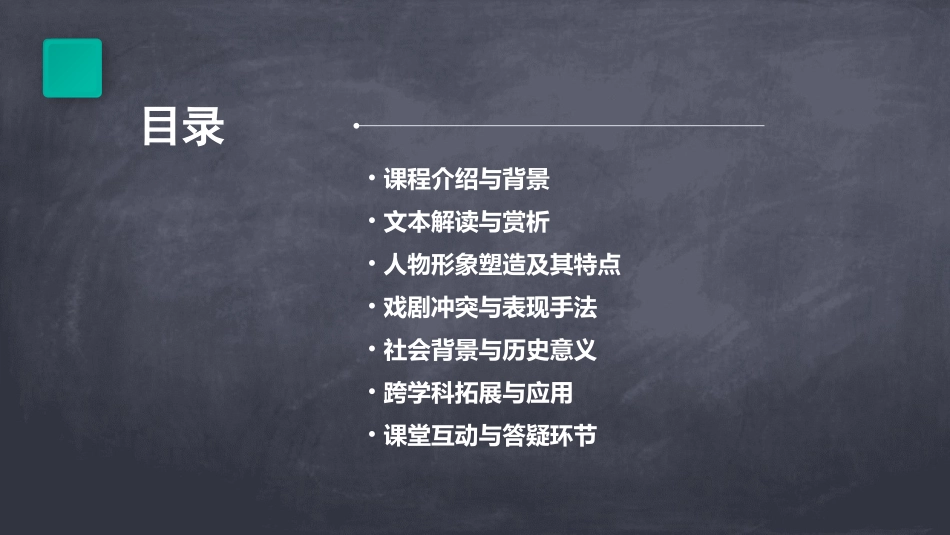 目录

• 课程介绍与背景
• 文本解读与赏析
• 人物形象塑造及其特点
• 戏剧冲突与表现手法
• 社会背景与历史意义
• 跨学科拓展与应用
• 课堂互动与答疑环节